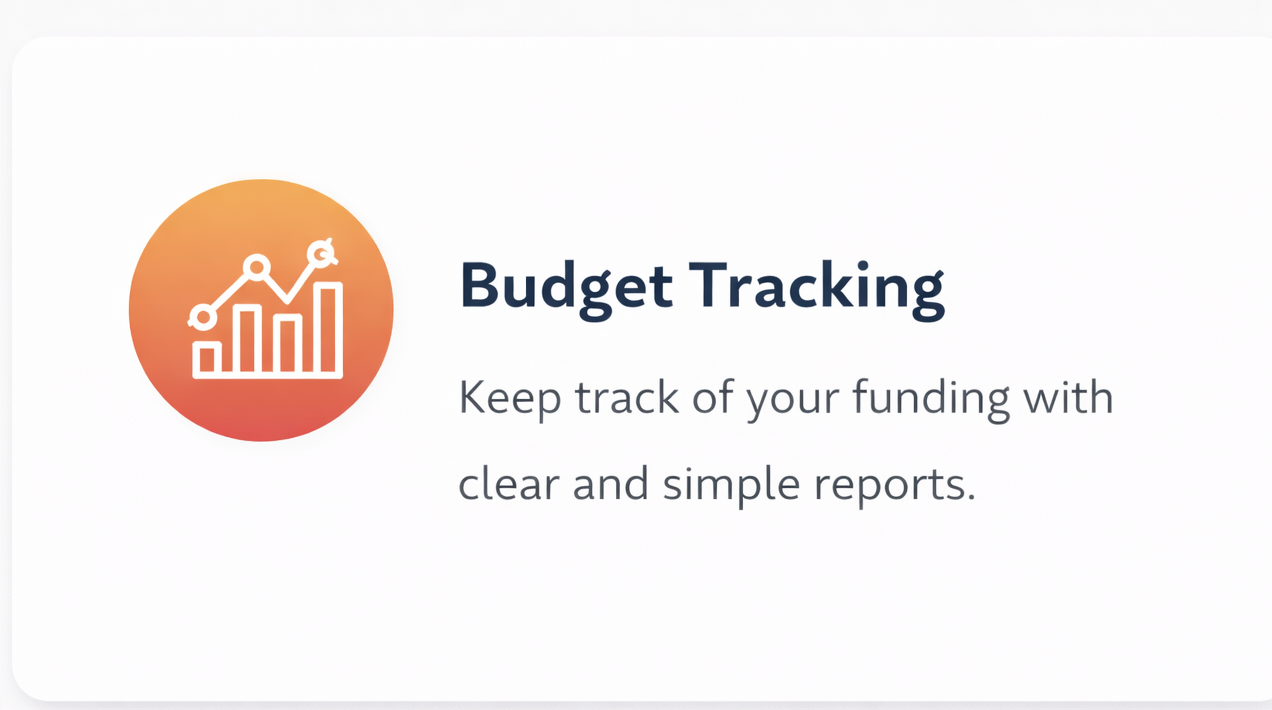 Budget Tracking

Keep track of your funding with clear and simple reports.